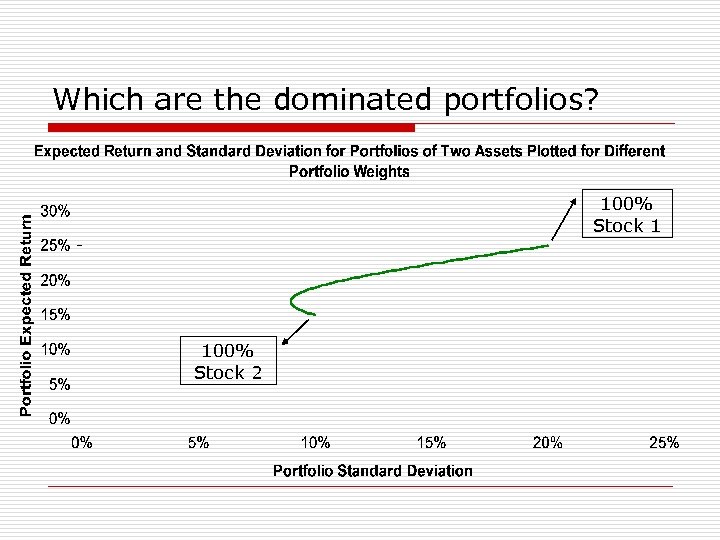 Which are the dominated portfolios?

Expected Return and Standard Deviation for Portfolios of Two Assets Plotted for Different Portfolio Weights

Portfolio Expected Return

30%
25%
20%
15%
10%
5%
0%

100%
Stock 1

100%
Stock 2

0%
5%
10%
15%
20%
25%

Portfolio Standard Deviation